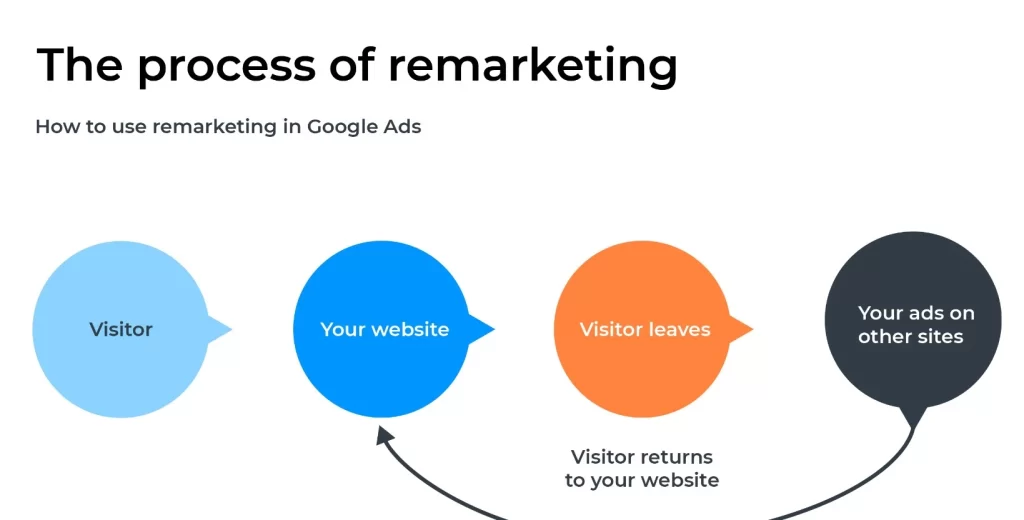 The process of remarketing

How to use remarketing in Google Ads

Visitor

Your website

Visitor leaves

Your ads on other sites

Visitor returns to your website